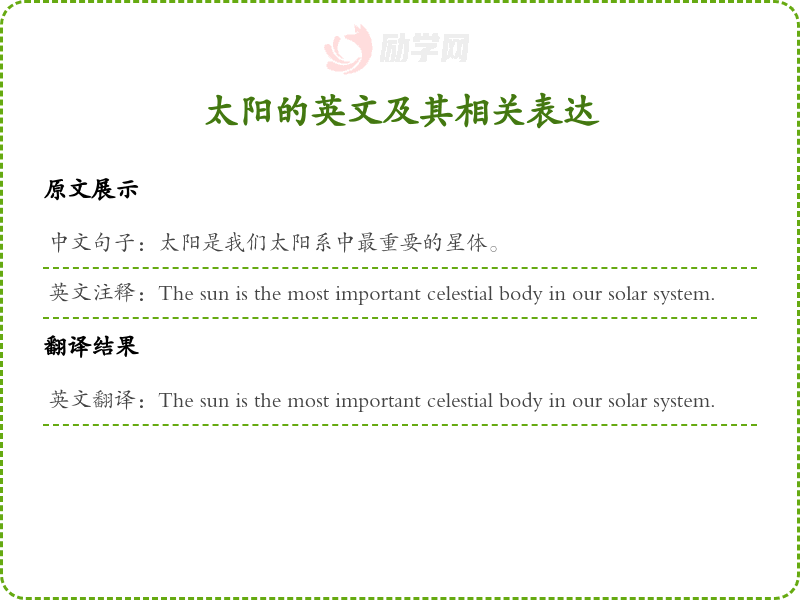 励学网

太阳的英文及其相关表达

原文展示

中文句子：太阳是我们太阳系中最重要的星体。

英文注释：The sun is the most important celestial body in our solar system.

翻译结果

英文翻译：The sun is the most important celestial body in our solar system.